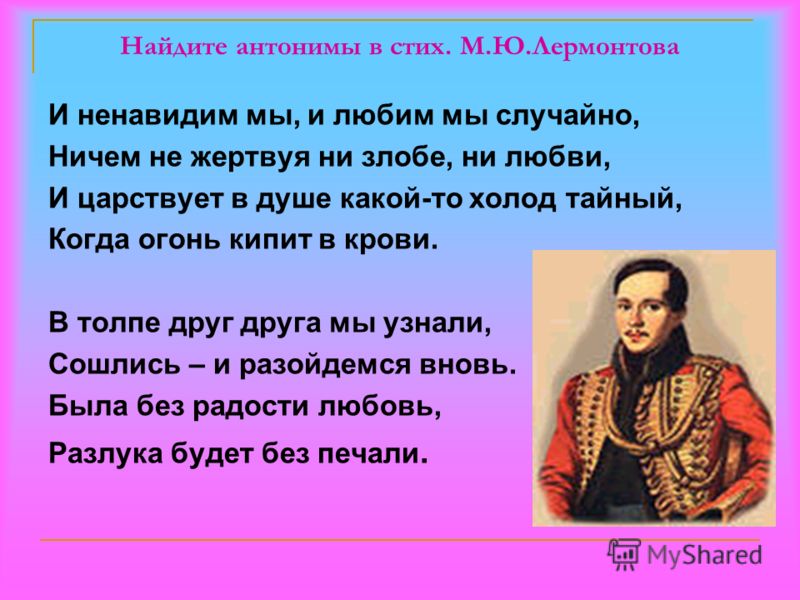 Найдите антонимы в стих. М.Ю.Лермонтова

И ненавидим мы, и любим мы случайно,
Ничем не жертвуя ни злобе, ни любви,
И царствует в душе какой-то холод тайный,
Когда огонь кипит в крови.

В толпе друг друга мы узнали,
Сошлись – и разойдемся вновь.
Была без радости любовь,
Разлука будет без печали.

MyShared